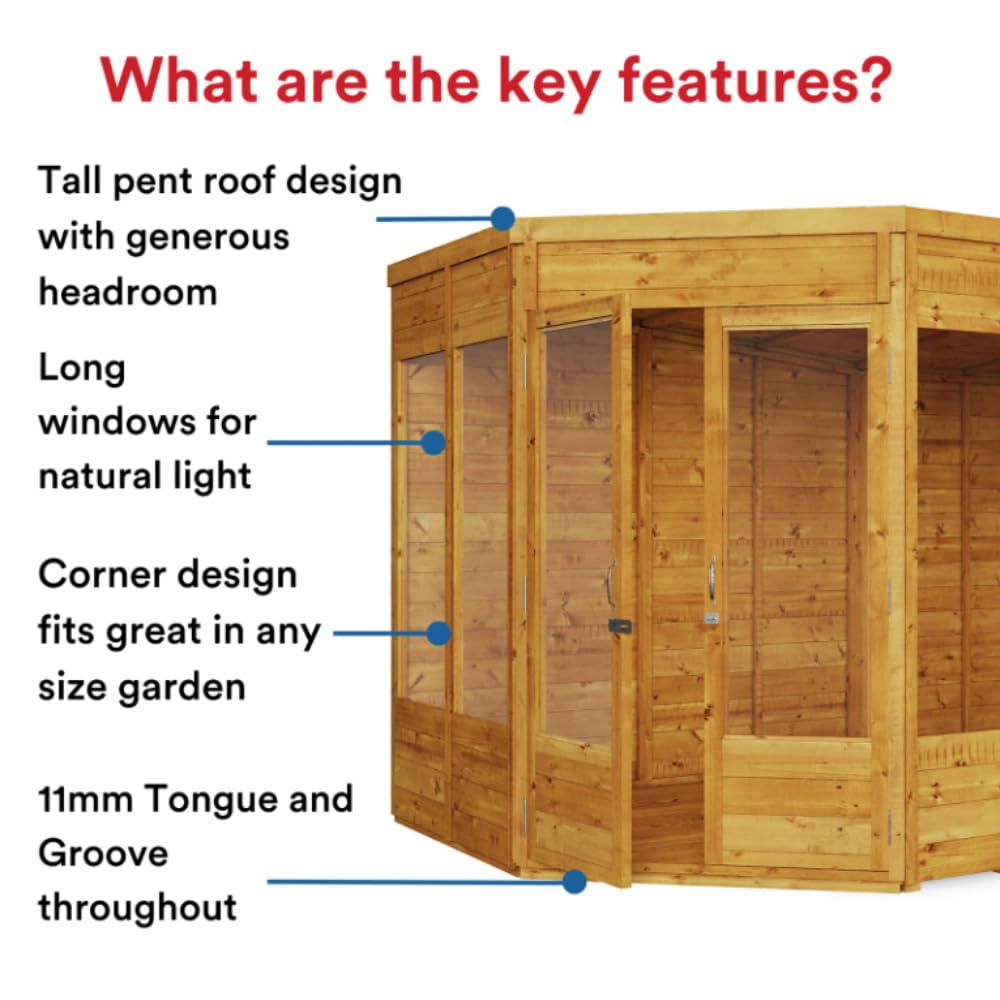 What are the key features?

Tall pent roof design with generous headroom

Long windows for natural light

Corner design fits great in any size garden

11mm Tongue and Groove throughout